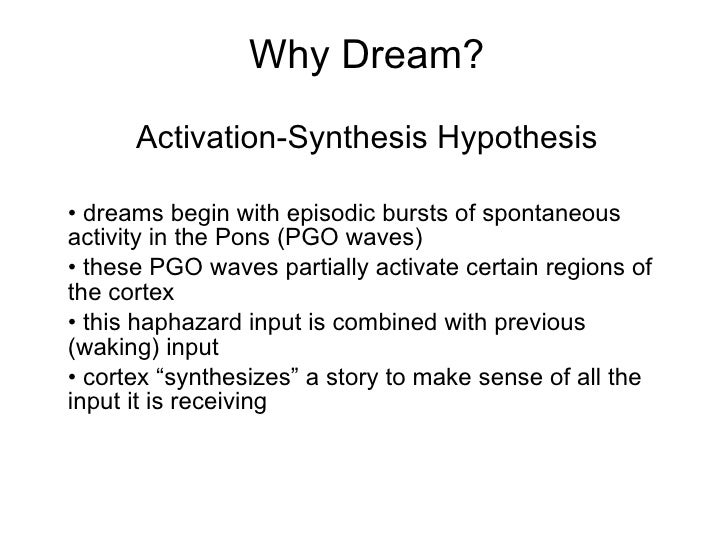 Why Dream?

Activation-Synthesis Hypothesis

• dreams begin with episodic bursts of spontaneous activity in the Pons (PGO waves)
• these PGO waves partially activate certain regions of the cortex
• this haphazard input is combined with previous (waking) input
• cortex “synthesizes” a story to make sense of all the input it is receiving